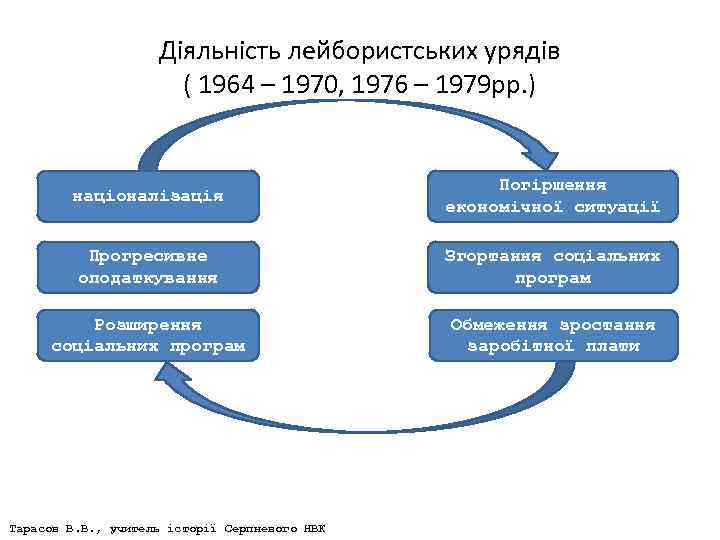 Діяльність лейбористських урядів
( 1964 – 1970, 1976 – 1979рр.)

націоналізація

Прогресивне оподаткування

Розширення соціальних програм

Погіршення економічної ситуації

Згортання соціальних програм

Обмеження зростання заробітної плати

Тарасов В.В., учитель історії Серпневого НВК